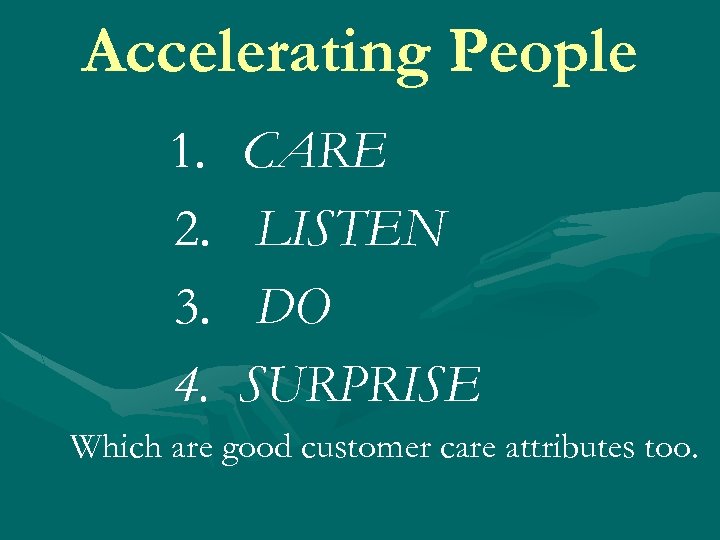 Accelerating People

1. CARE
2. LISTEN
3. DO
4. SURPRISE

Which are good customer care attributes too.